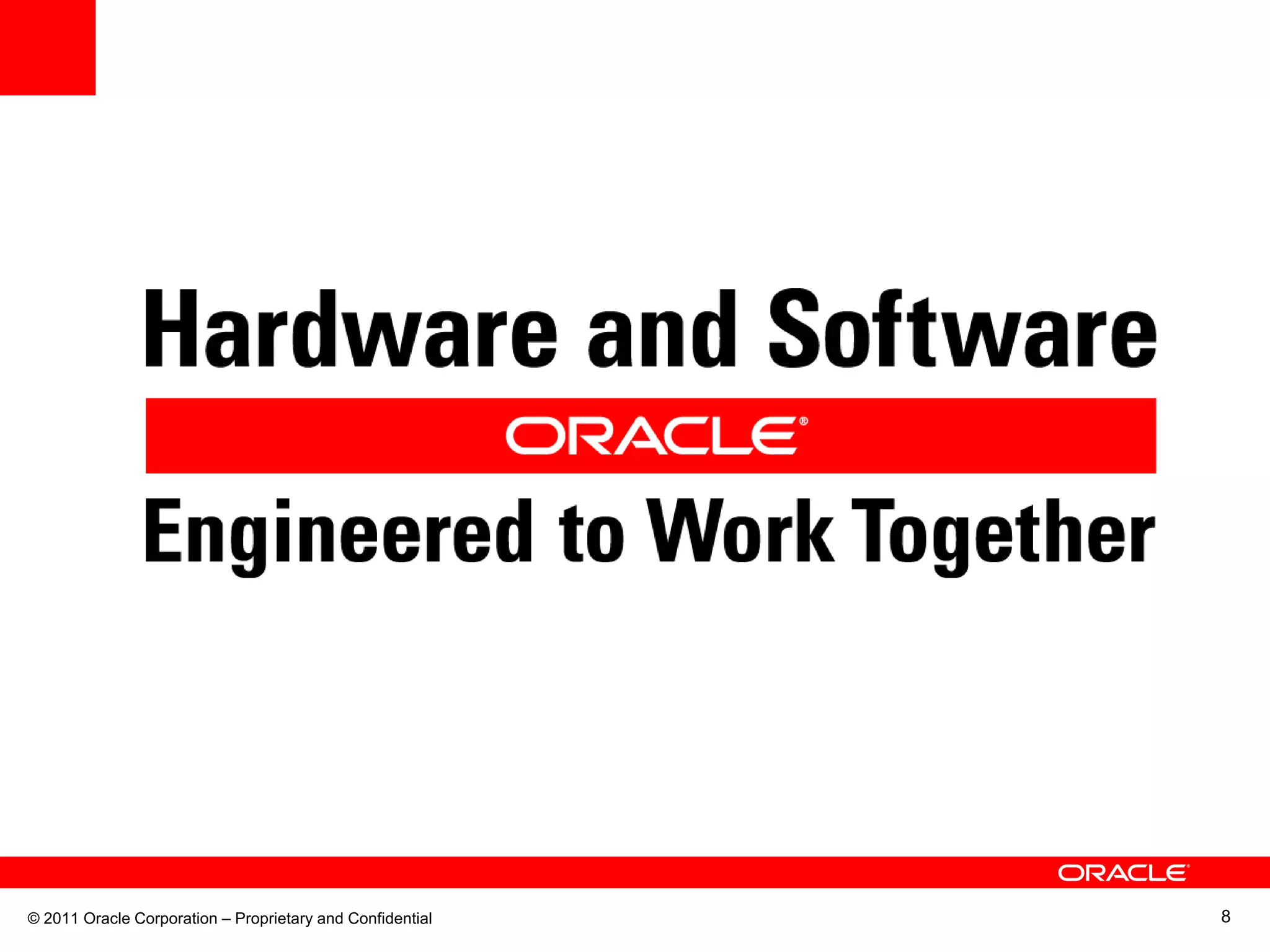 Hardware and Software

ORACLE®

Engineered to Work Together

ORACLE®

© 2011 Oracle Corporation – Proprietary and Confidential

8